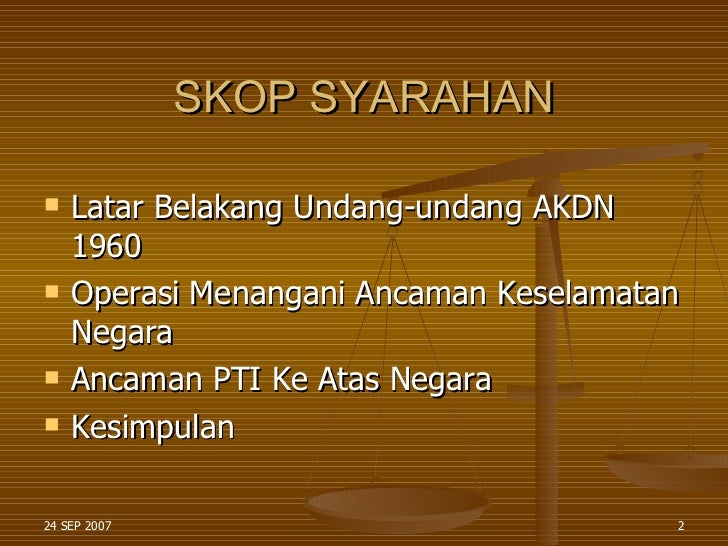 SKOP SYARAHAN

- Latar Belakang Undang-undang AKDN 1960
- Operasi Menangani Ancaman Keselamatan Negara
- Ancaman PTI Ke Atas Negara
- Kesimpulan

24 SEP 2007

2